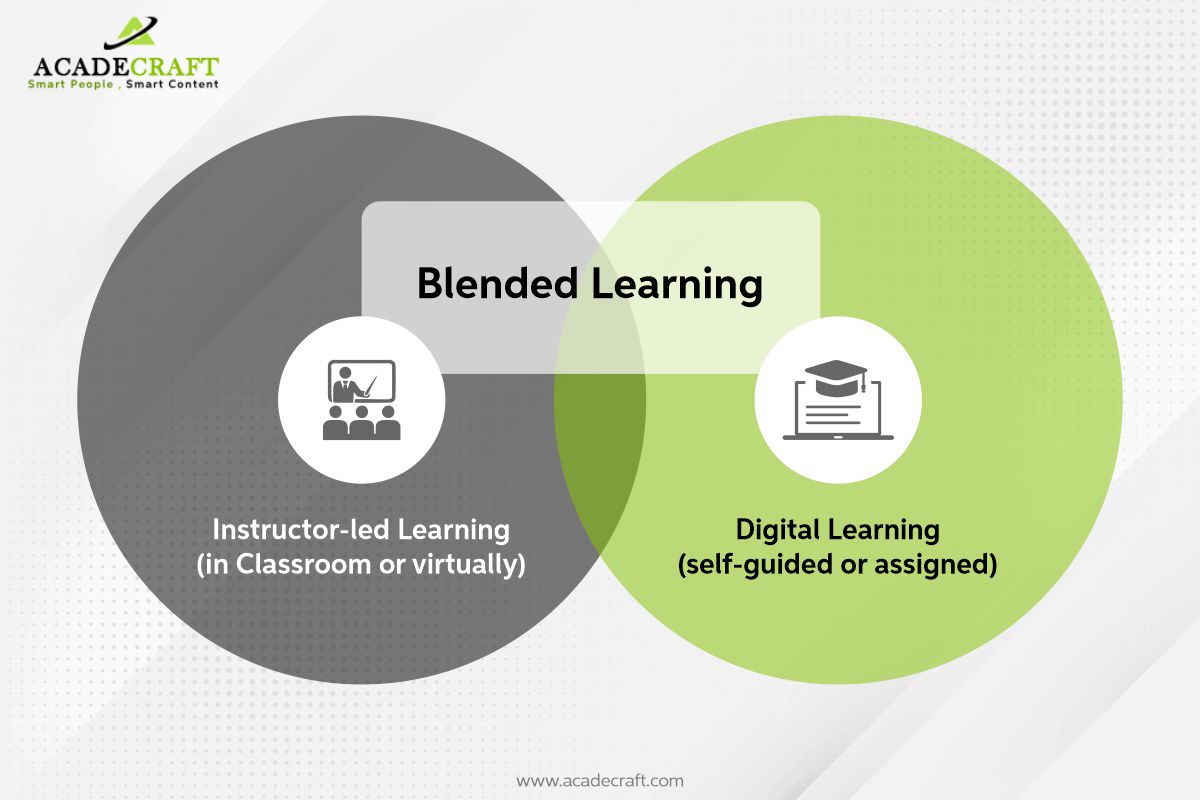 ACADECRAFT
Smart People , Smart Content

Blended Learning

Instructor-led Learning
(in Classroom or virtually)

Digital Learning
(self-guided or assigned)

www.acadecraft.com